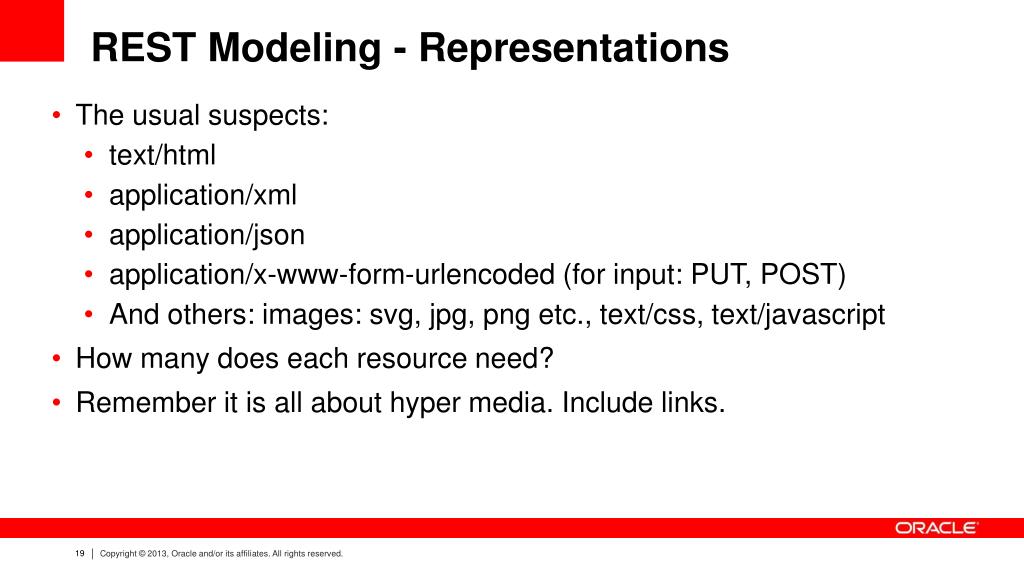 REST Modeling - Representations

• The usual suspects:
  • text/html
  • application/xml
  • application/json
  • application/x-www-form-urlencoded (for input: PUT, POST)
  • And others: images: svg, jpg, png etc., text/css, text/javascript
• How many does each resource need?
• Remember it is all about hyper media. Include links.

ORACLE

19 | Copyright © 2013, Oracle and/or its affiliates. All rights reserved.